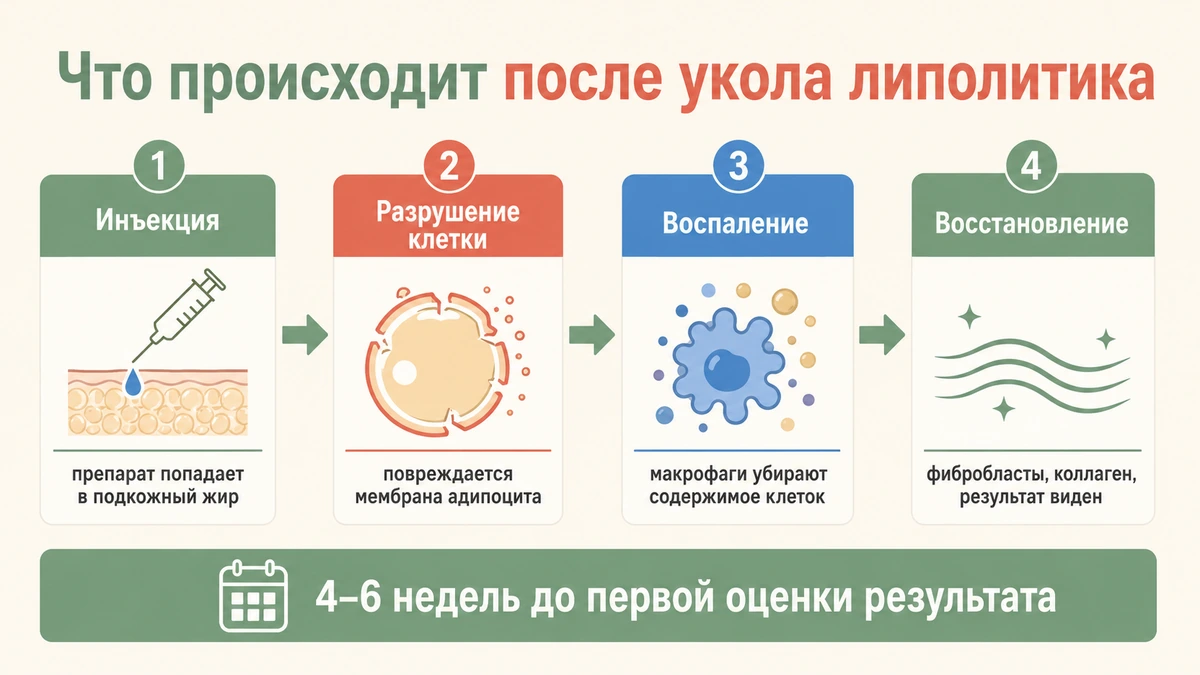 Что происходит после укола липолитика

1
Инъекция
препарат попадает в подкожный жир

2
Разрушение клетки
повреждается мембрана адипоцита

3
Воспаление
макрофаги убирают содержимое клеток

4
Восстановление
фибробласты, коллаген, результат виден

4–6 недель до первой оценки результата